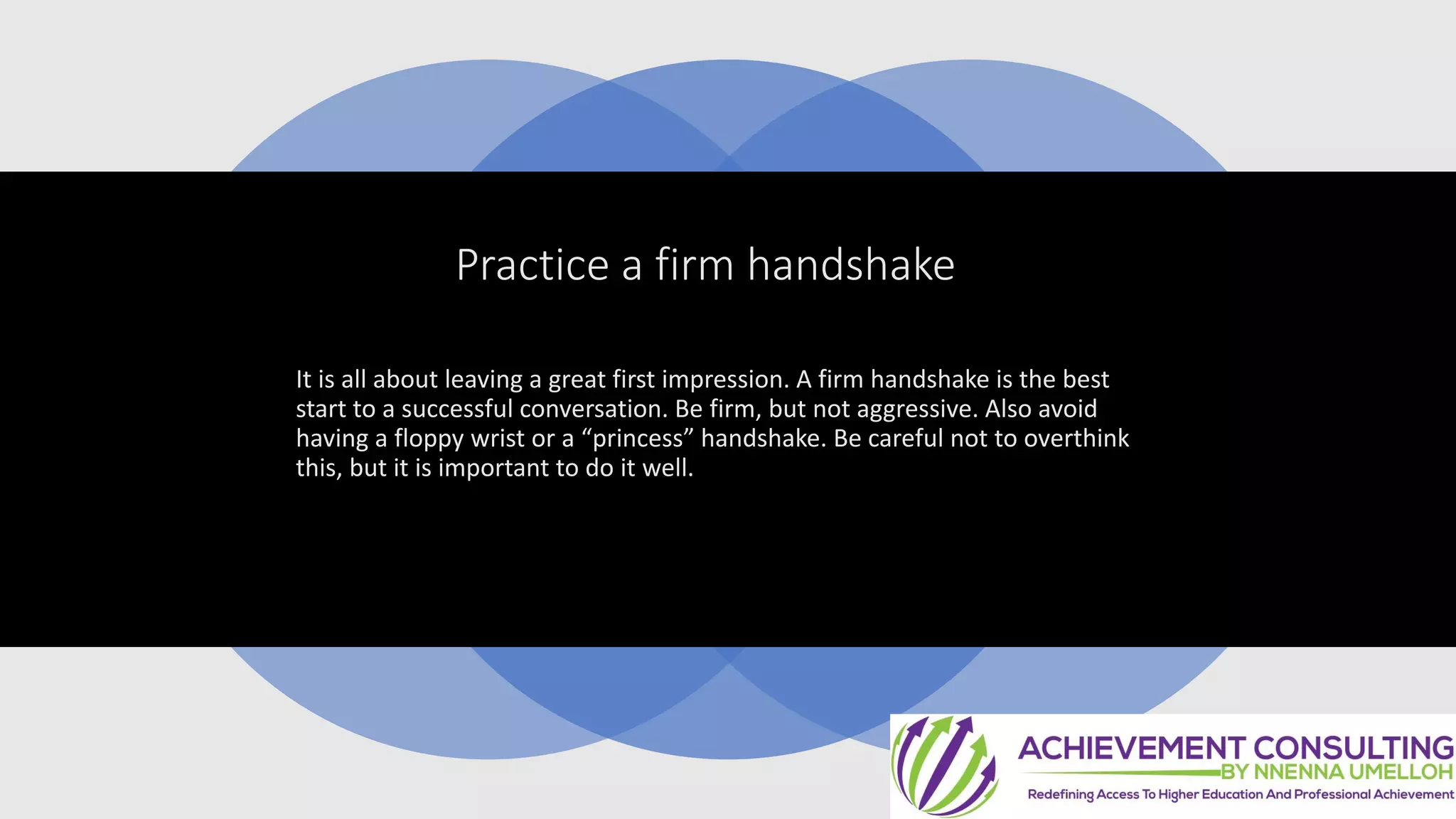 Practice a firm handshake

It is all about leaving a great first impression. A firm handshake is the best start to a successful conversation. Be firm, but not aggressive. Also avoid having a floppy wrist or a “princess” handshake. Be careful not to overthink this, but it is important to do it well.

ACHIEVEMENT CONSULTING
BY NNENNA UMELLOH
Redefining Access To Higher Education And Professional Achievement